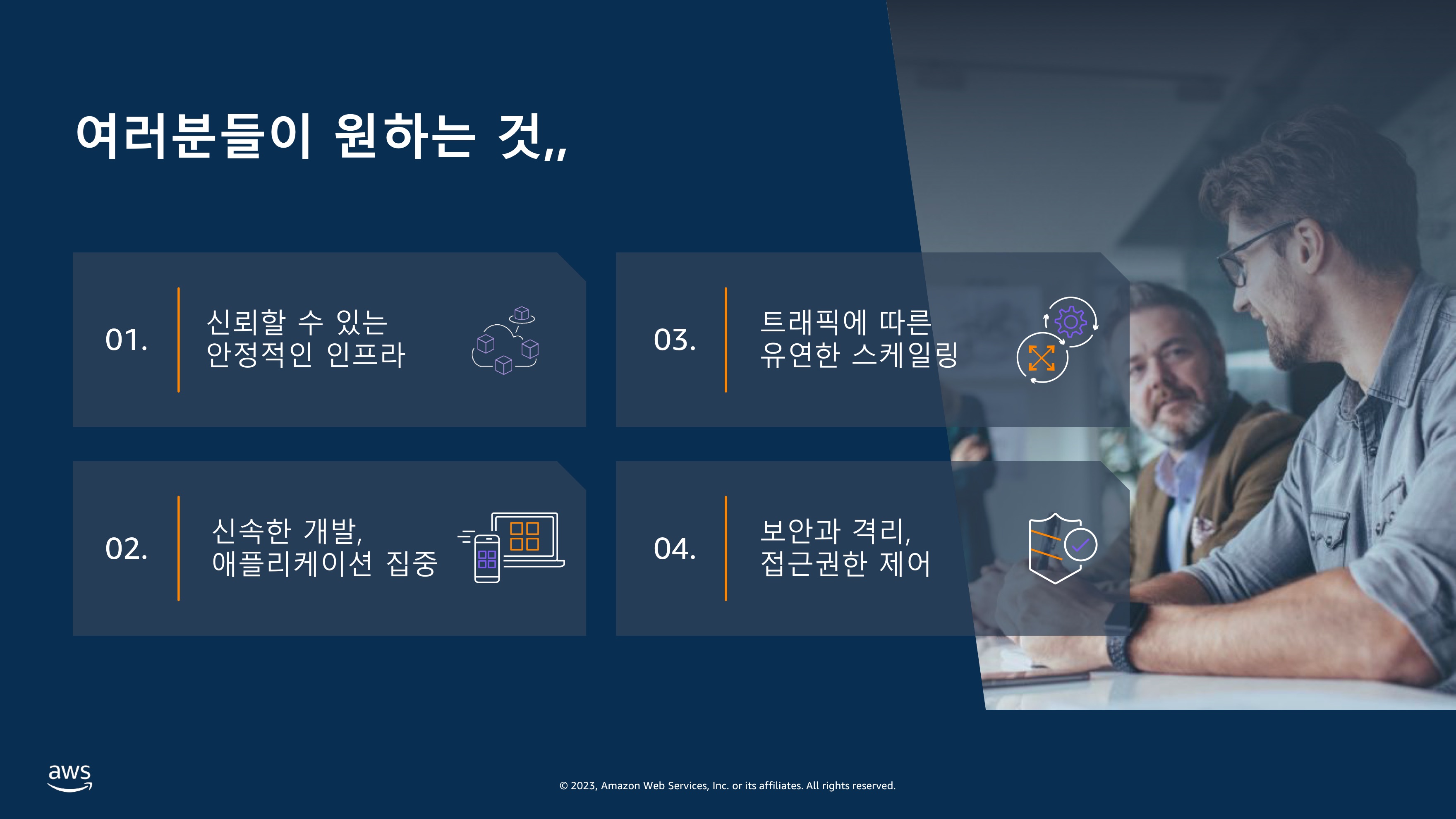 여러분들이 원하는 것,,

01.
신뢰할 수 있는 안정적인 인프라

02.
신속한 개발, 애플리케이션 집중

03.
트래픽에 따른 유연한 스케일링

04.
보안과 격리, 접근권한 제어

aws

© 2023, Amazon Web Services, Inc. or its affiliates. All rights reserved.